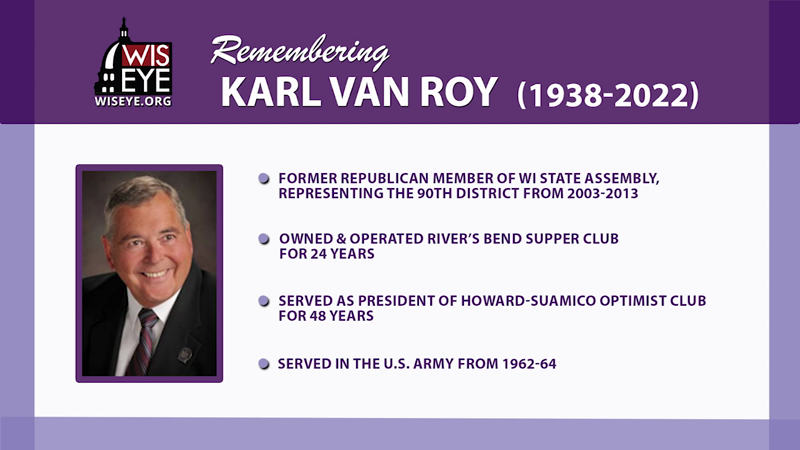 WIS EYE
WISEYE.ORG

Remembering
KARL VAN ROY (1938-2022)

FORMER REPUBLICAN MEMBER OF WI STATE ASSEMBLY, REPRESENTING THE 90TH DISTRICT FROM 2003-2013

OWNED & OPERATED RIVER'S BEND SUPPER CLUB FOR 24 YEARS

SERVED AS PRESIDENT OF HOWARD-SUAMICO OPTIMIST CLUB FOR 48 YEARS

SERVED IN THE U.S. ARMY FROM 1962-64